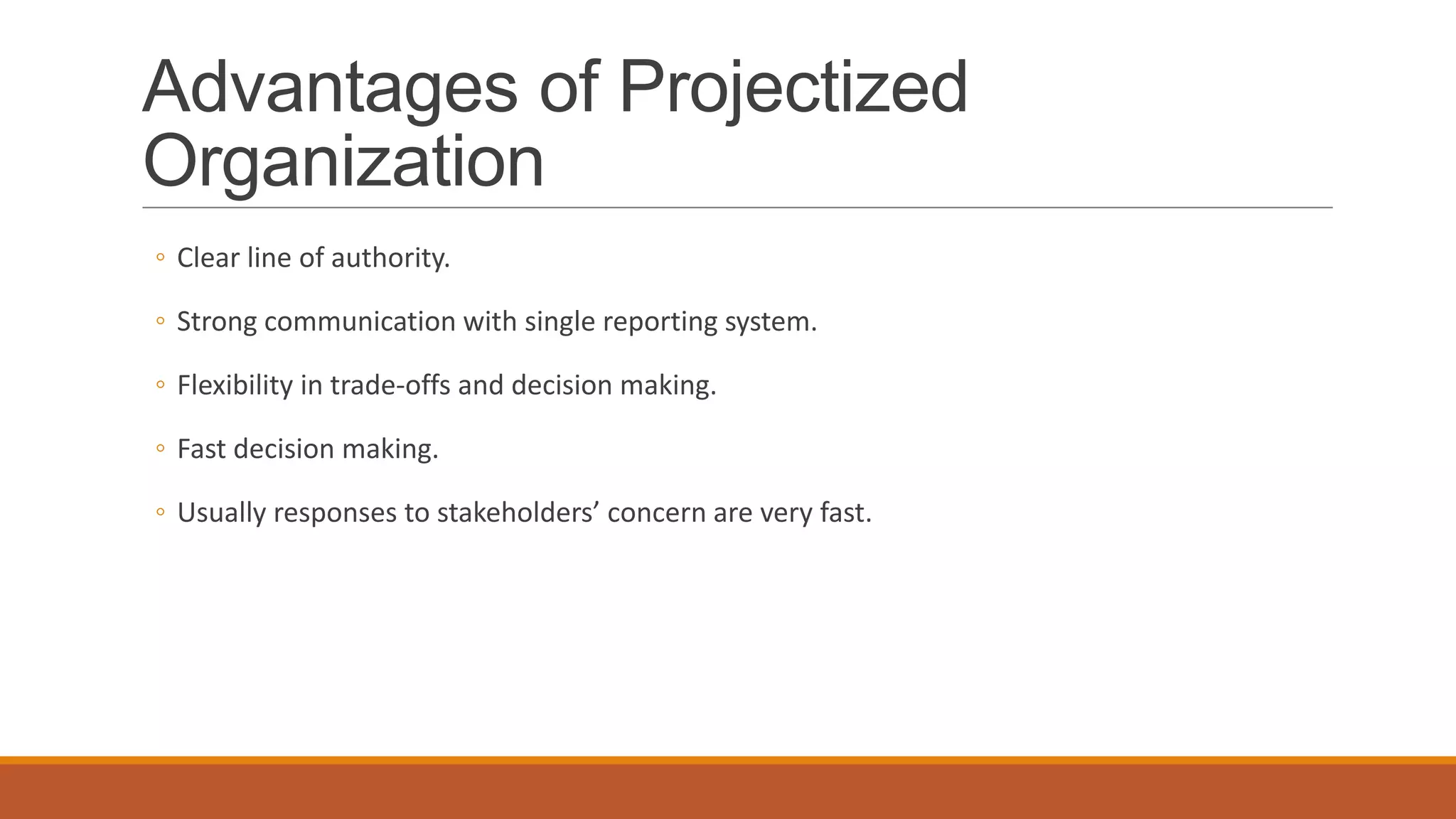 Advantages of Projectized Organization

◦ Clear line of authority.

◦ Strong communication with single reporting system.

◦ Flexibility in trade-offs and decision making.

◦ Fast decision making.

◦ Usually responses to stakeholders’ concern are very fast.